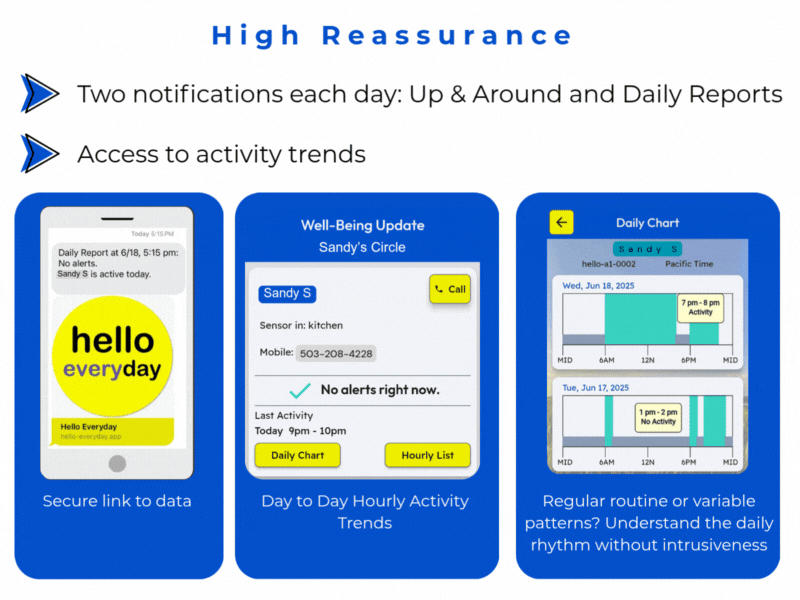 High Reassurance

Two notifications each day: Up & Around and Daily Reports

Access to activity trends

Today 5:15 PM

Daily Report at 6/18, 5:15 pm: No alerts. Sandy S is active today.

hello everyday

Hello Everyday
hello-everyday.app

Secure link to data

Well-Being Update
Sandy's Circle

Sandy S

Call

Sensor in: kitchen

Mobile: 503-208-4228

No alerts right now.

Last Activity
Today 9pm - 10pm

Daily Chart

Hourly List

Day to Day Hourly Activity Trends

Daily Chart

Sandy S

hello-a1-0002

Pacific Time

Wed, Jun 18, 2025

7 pm - 8 pm
Activity

MID 6AM 12N 6PM MID

Tue, Jun 17, 2025

1 pm - 2 pm
No Activity

MID 6AM 12N 6PM MID

Regular routine or variable patterns? Understand the daily rhythm without intrusiveness